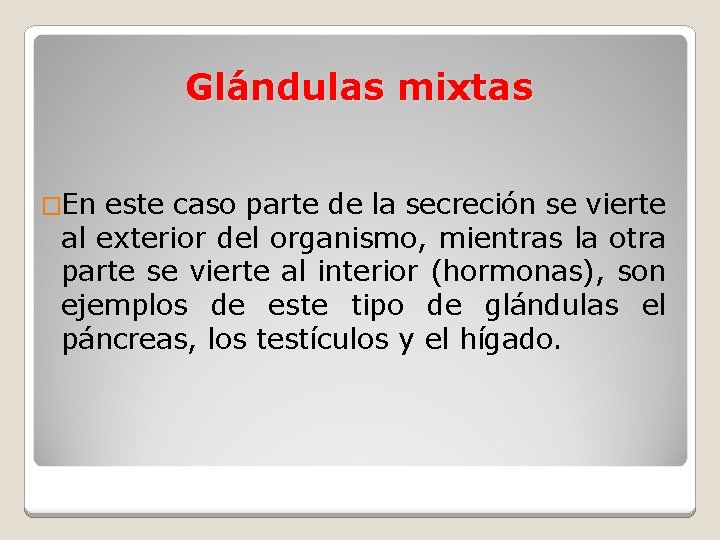 Glándulas mixtas

En este caso parte de la secreción se vierte al exterior del organismo, mientras la otra parte se vierte al interior (hormonas), son ejemplos de este tipo de glándulas el páncreas, los testículos y el hígado.